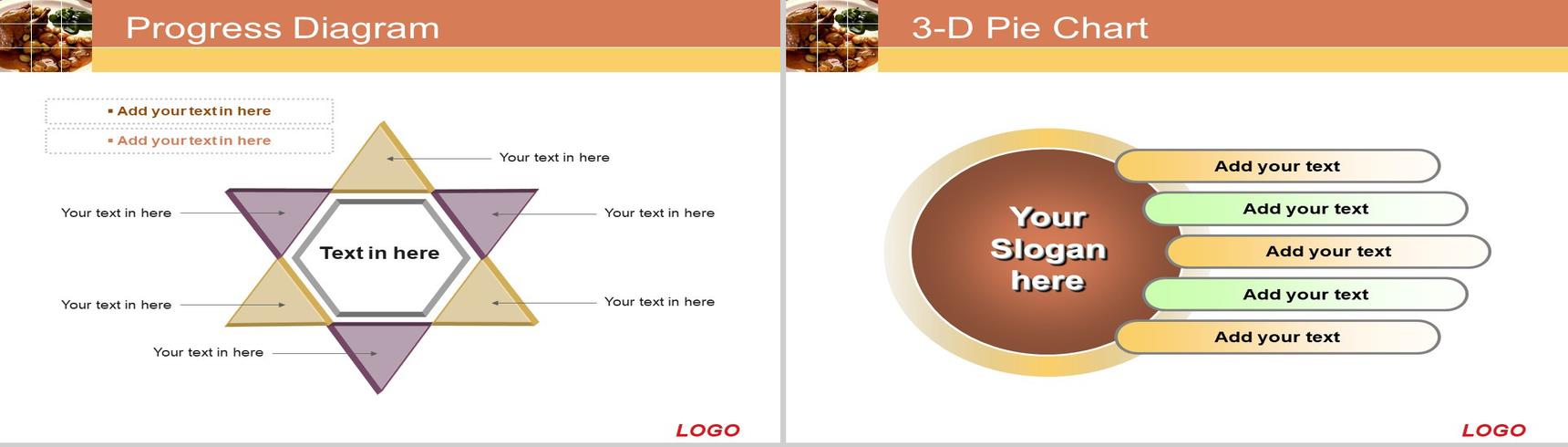 Progress Diagram

▪ Add your text in here

▪ Add your text in here

Your text in here

Your text in here

Your text in here

Text in here

Your text in here

Your text in here

Your text in here

LOGO

3-D Pie Chart

Your Slogan here

Add your text

Add your text

Add your text

Add your text

Add your text

LOGO